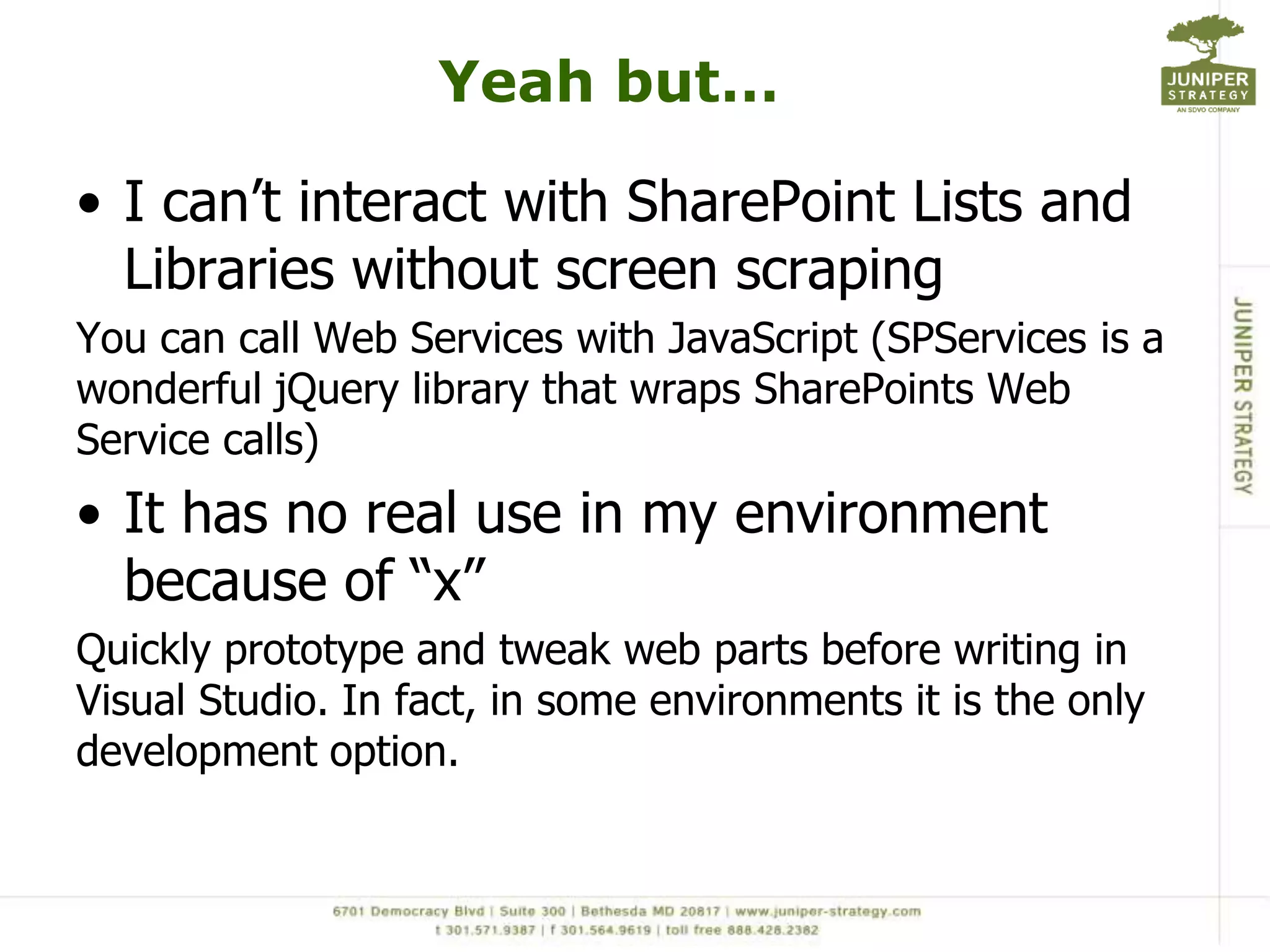 Yeah but…

JUNIPER STRATEGY
AN SDVO COMPANY

• I can't interact with SharePoint Lists and Libraries without screen scraping

You can call Web Services with JavaScript (SPServices is a wonderful jQuery library that wraps SharePoints Web Service calls)

• It has no real use in my environment because of "x"

Quickly prototype and tweak web parts before writing in Visual Studio. In fact, in some environments it is the only development option.

JUNIPER STRATEGY

6701 Democracy Blvd | Suite 300 | Bethesda MD 20817 | www.juniper-strategy.com
t 301.571.9387 | f 301.564.9619 | toll free 888.426.2382